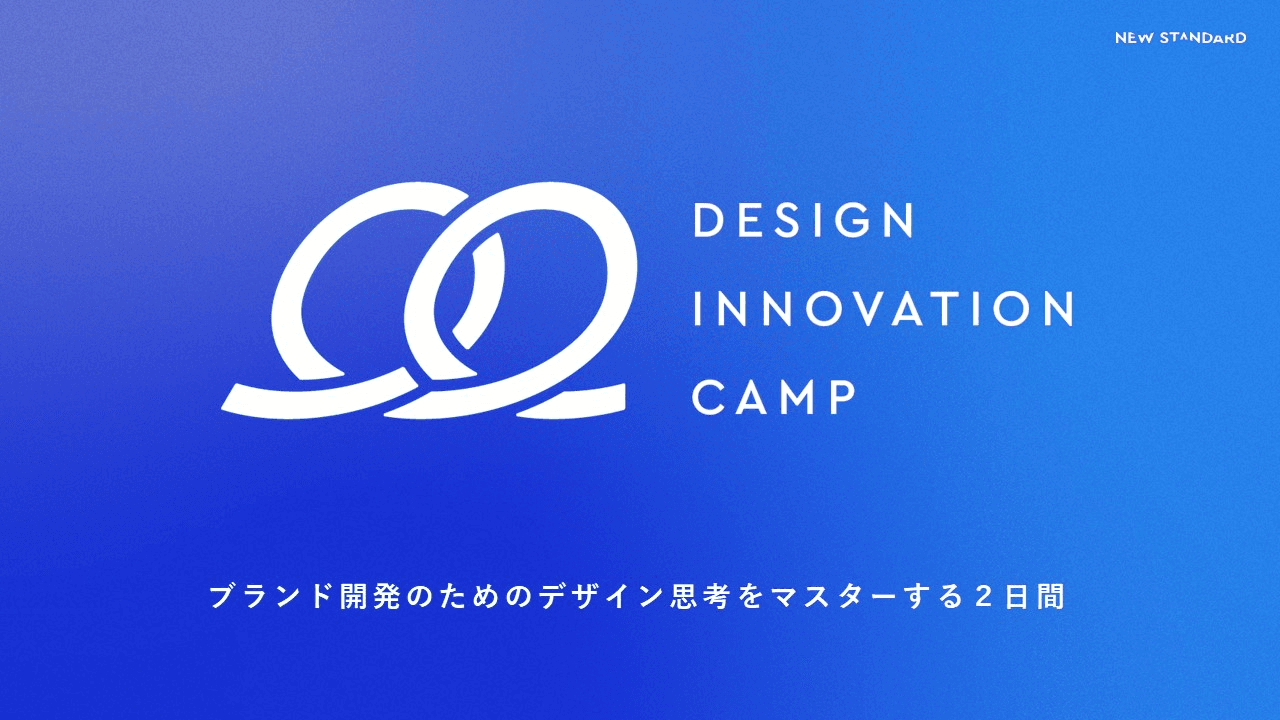 NEW STANDARD

DESIGN
INNOVATION
CAMP

ブランド開発のためのデザイン思考をマスターする２日間